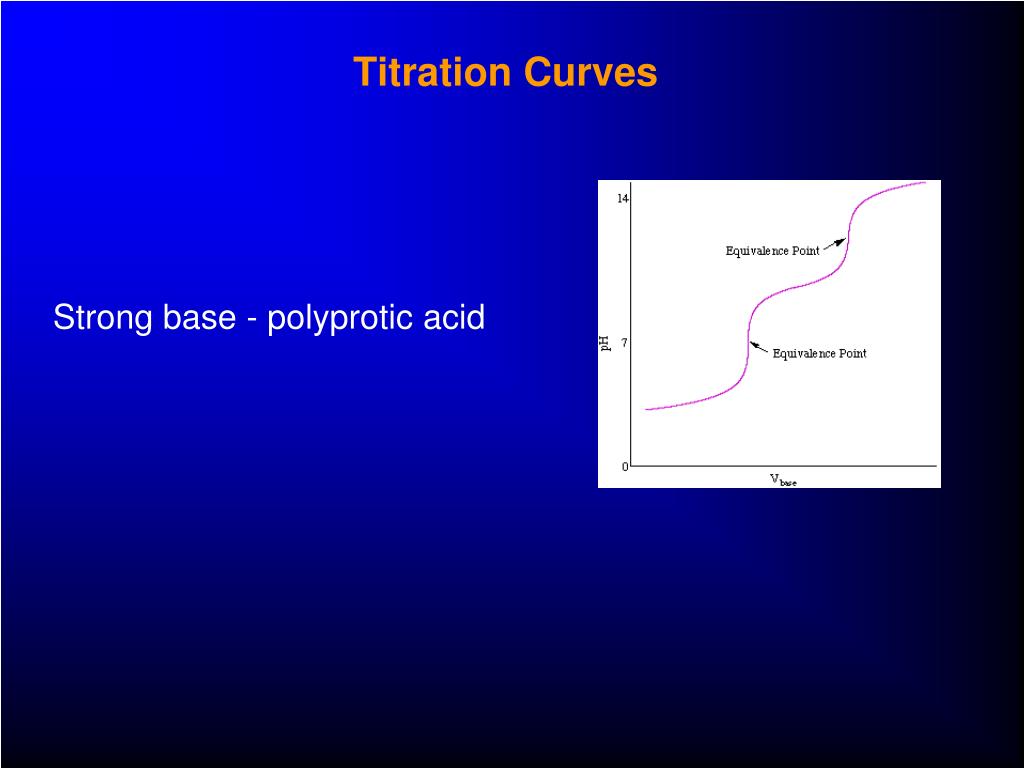 Titration Curves

Strong base - polyprotic acid

14

Equivalence Point

pH

7

Equivalence Point

0

$V_{base}$